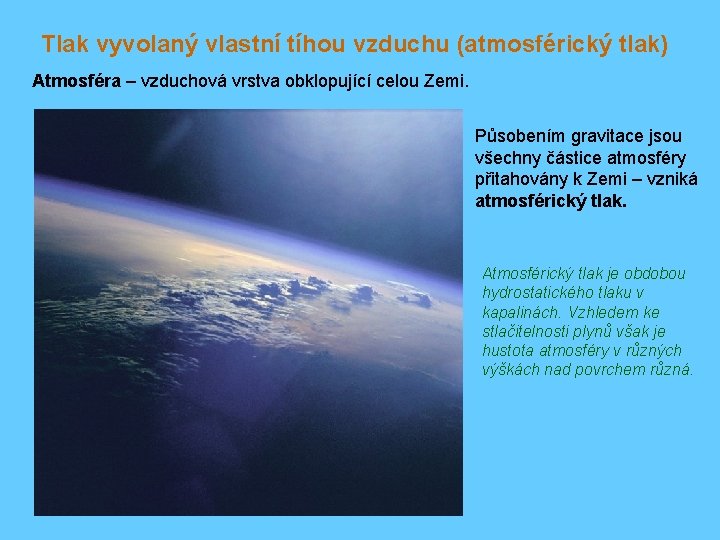 Tlak vyvolaný vlastní tíhou vzduchu (atmosférický tlak)

Atmosféra – vzduchová vrstva obklopující celou Zemi.

Působením gravitace jsou všechny částice atmosféry přitahovány k Zemi – vzniká atmosférický tlak.

Atmosférický tlak je obdobou hydrostatického tlaku v kapalinách. Vzhledem ke stlačitelnosti plynů však je hustota atmosféry v různých výškách nad povrchem různá.